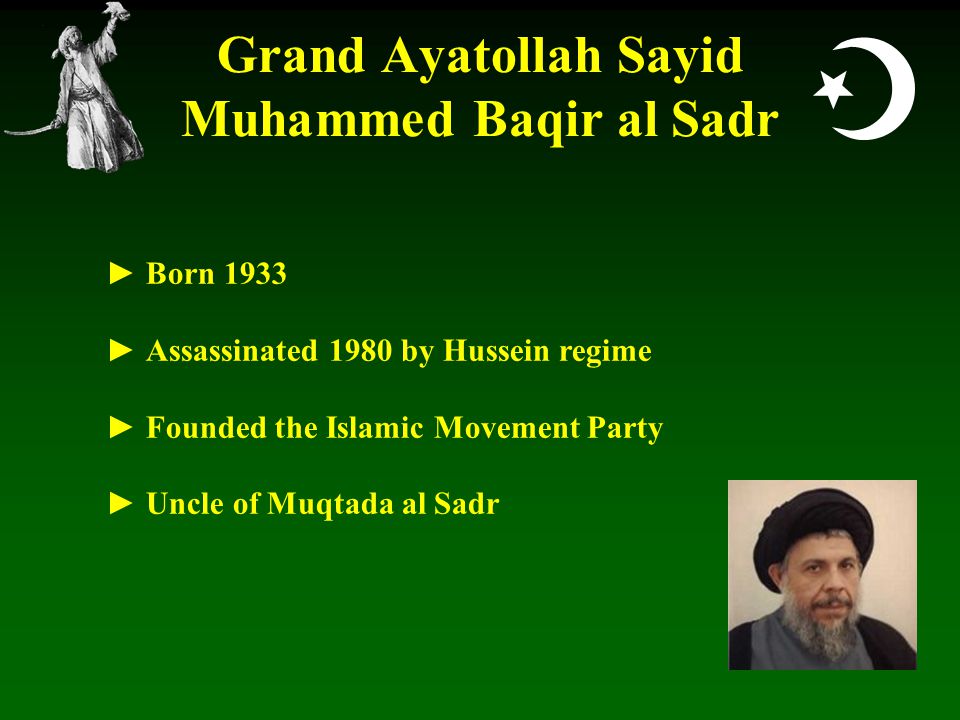 Grand Ayatollah Sayid Muhammed Baqir al Sadr

► Born 1933

► Assassinated 1980 by Hussein regime

► Founded the Islamic Movement Party

► Uncle of Muqtada al Sadr